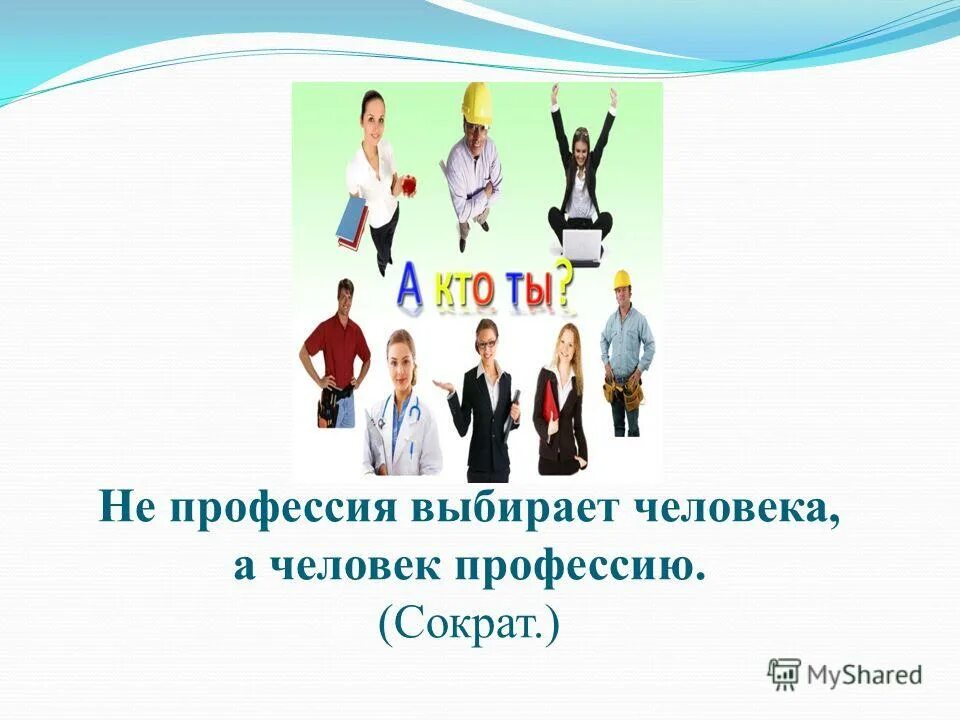 А кто ты?

Не профессия выбирает человека, а человек профессию.
(Сократ.)

MyShared